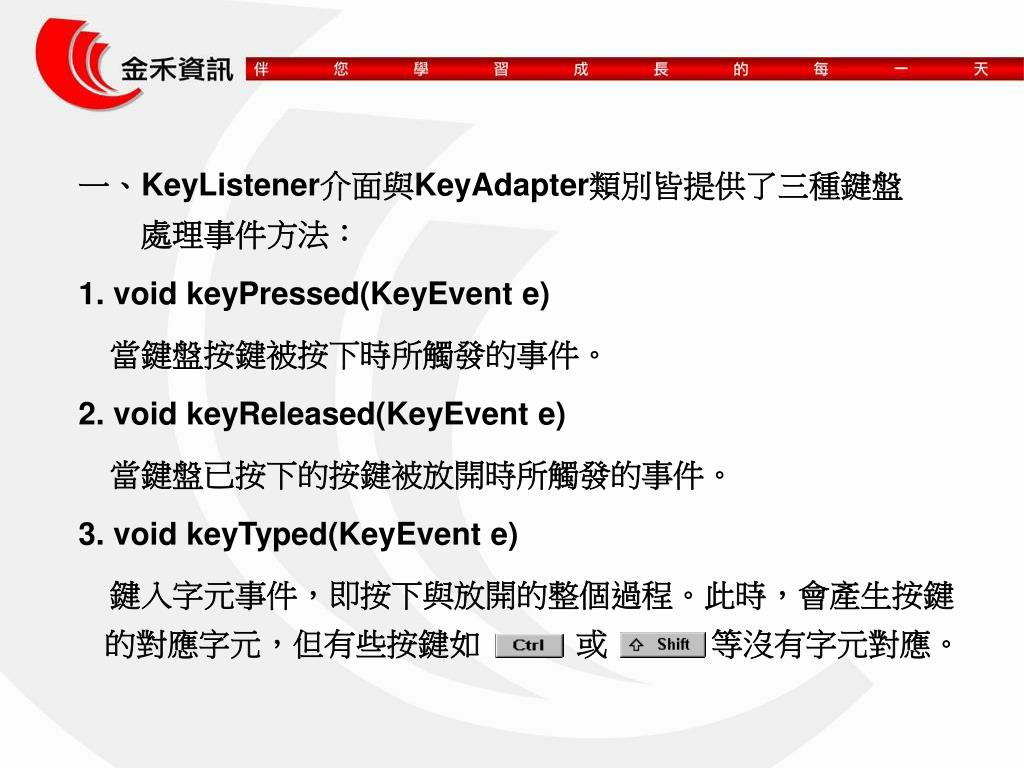 金禾資訊

伴 您 學 習 成 長 的 每 一 天

一、KeyListener介面與KeyAdapter類別皆提供了三種鍵盤處理事件方法：

1. void keyPressed(KeyEvent e)

當鍵盤按鍵被按下時所觸發的事件。

2. void keyReleased(KeyEvent e)

當鍵盤已按下的按鍵被放開時所觸發的事件。

3. void keyTyped(KeyEvent e)

鍵入字元事件，即按下與放開的整個過程。此時，會產生按鍵的對應字元，但有些按鍵如 Ctrl 或 Shift 等沒有字元對應。